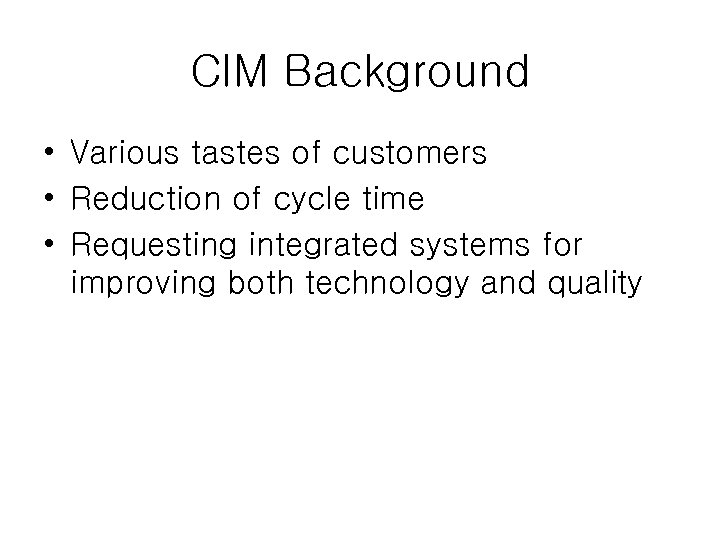 CIM Background

• Various tastes of customers
• Reduction of cycle time
• Requesting integrated systems for improving both technology and quality